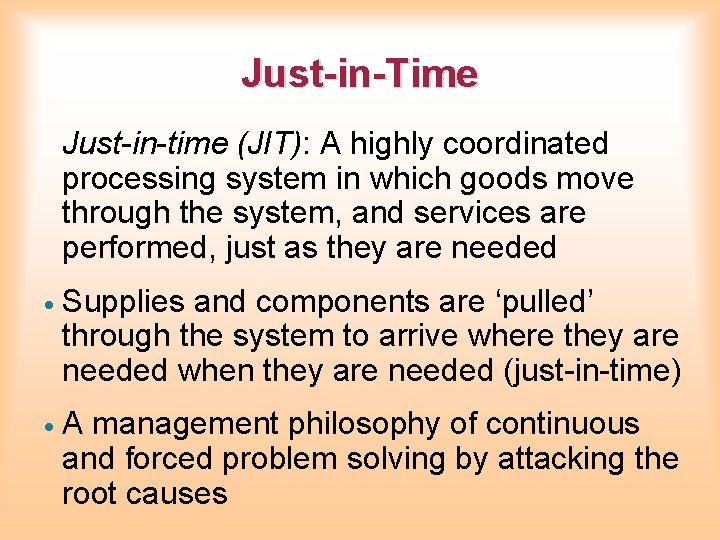 Just-in-Time

Just-in-time (JIT): A highly coordinated processing system in which goods move through the system, and services are performed, just as they are needed

• Supplies and components are 'pulled' through the system to arrive where they are needed when they are needed (just-in-time)

• A management philosophy of continuous and forced problem solving by attacking the root causes